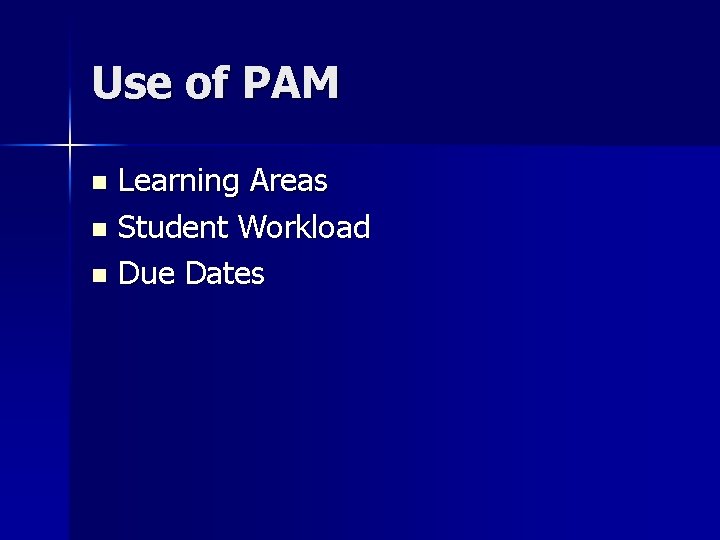 Use of PAM

- Learning Areas
- Student Workload
- Due Dates